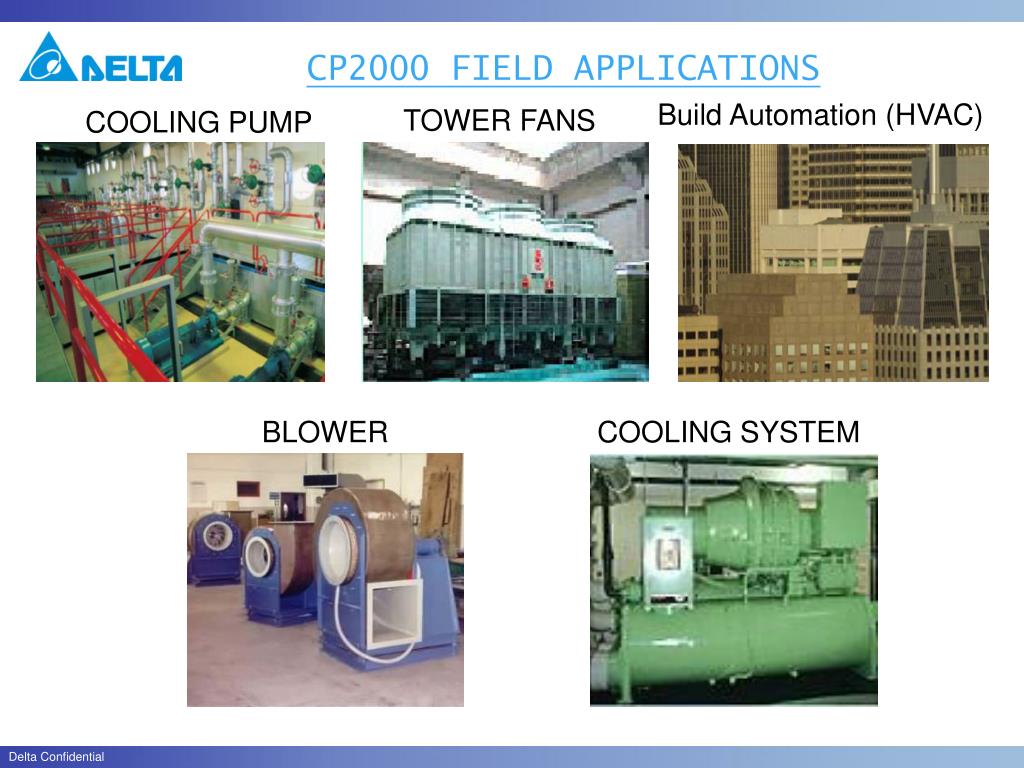 DELTA

CP2000 FIELD APPLICATIONS

COOLING PUMP

TOWER FANS

Build Automation (HVAC)

BLOWER

COOLING SYSTEM

Delta Confidential